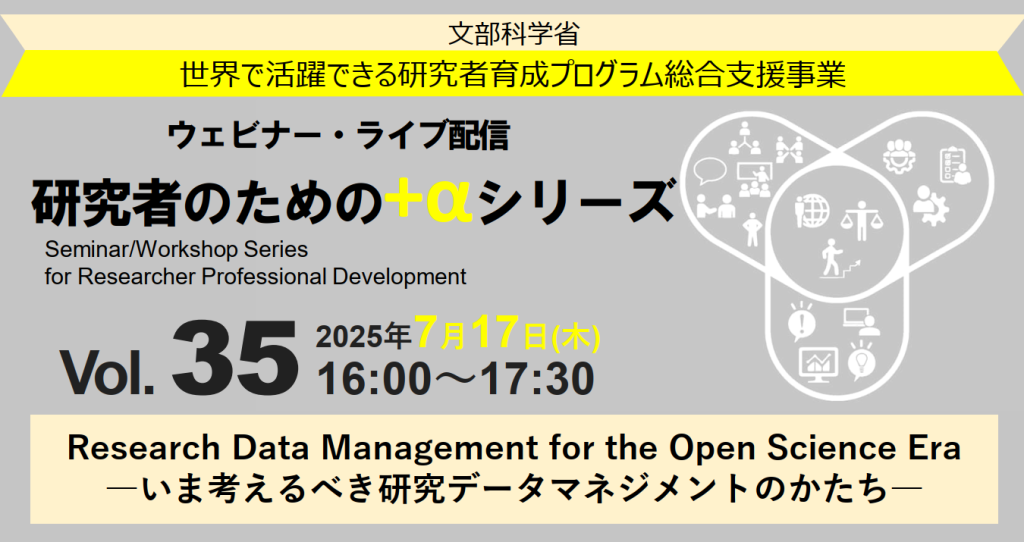 文部科学省
世界で活躍できる研究者育成プログラム総合支援事業

ウェビナー・ライブ配信
研究者のための+αシリーズ
Seminar/Workshop Series for Researcher Professional Development

Vol. 35 2025年7月17日(木) 16:00～17:30

Research Data Management for the Open Science Era
―いま考えるべき研究データマネジメントのかたち―